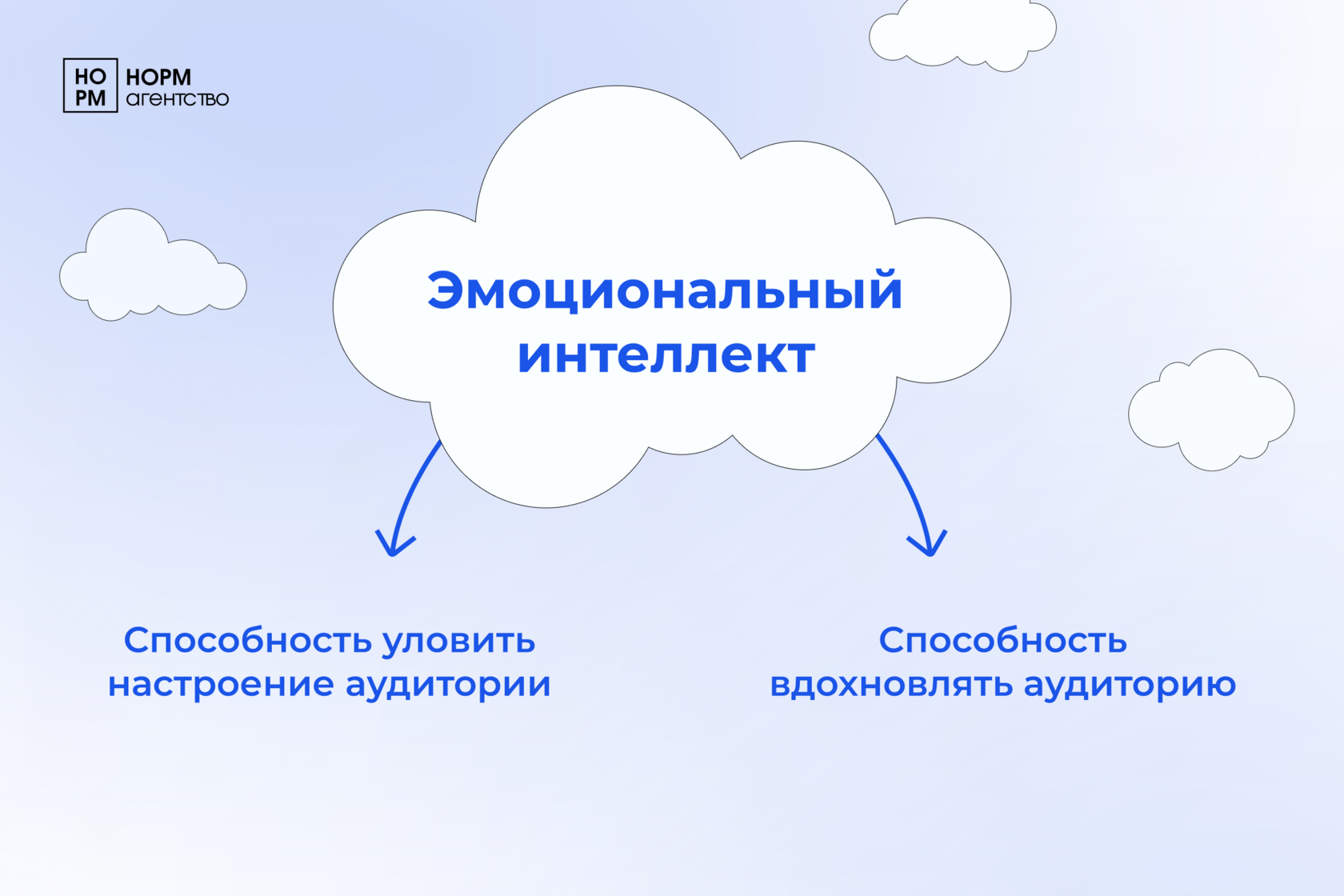 НО
РМ
НОРМ
агентство

Эмоциональный интеллект

Способность уловить настроение аудитории

Способность вдохновлять аудиторию